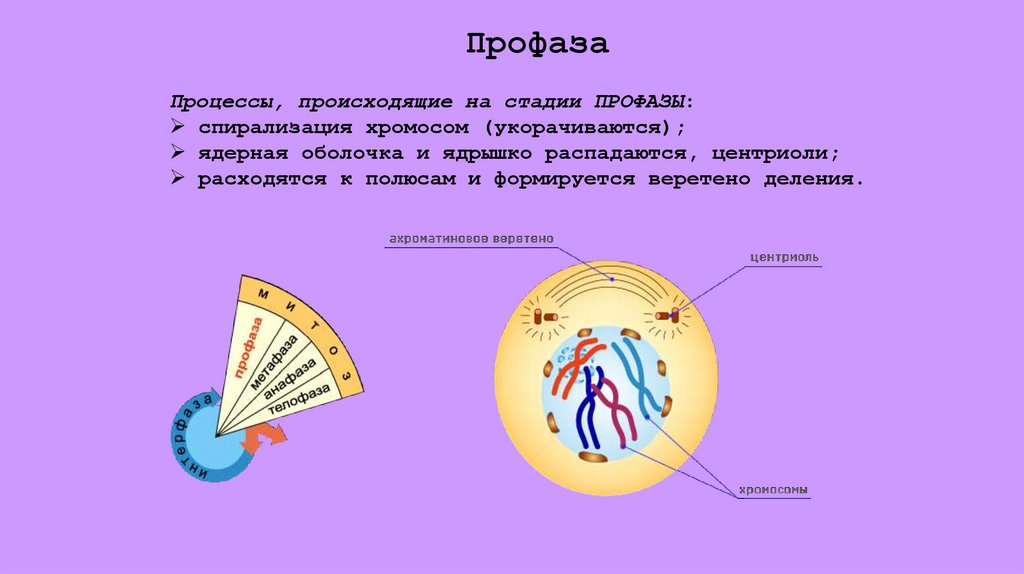 Профаза

Процессы, происходящие на стадии ПРОФАЗЫ:
➢ спирализация хромосом (укорачиваются);
➢ ядерная оболочка и ядрышко распадаются, центриоли;
➢ расходятся к полюсам и формируется веретено деления.

ахроматиновое веретено

центриоль

хромосомы

МИТОЗ

профаза

метафаза

анафаза

телофаза

интерфаза